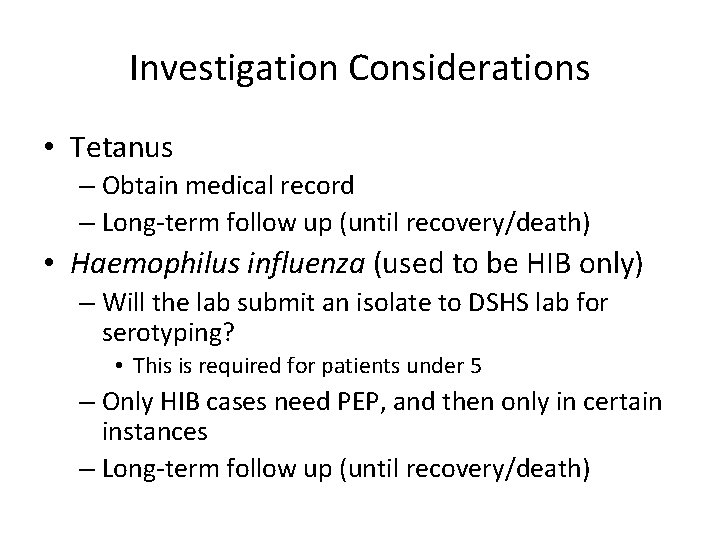 Investigation Considerations

• Tetanus
– Obtain medical record
– Long-term follow up (until recovery/death)

• Haemophilus influenza (used to be HIB only)
– Will the lab submit an isolate to DSHS lab for serotyping?
• This is required for patients under 5
– Only HIB cases need PEP, and then only in certain instances
– Long-term follow up (until recovery/death)